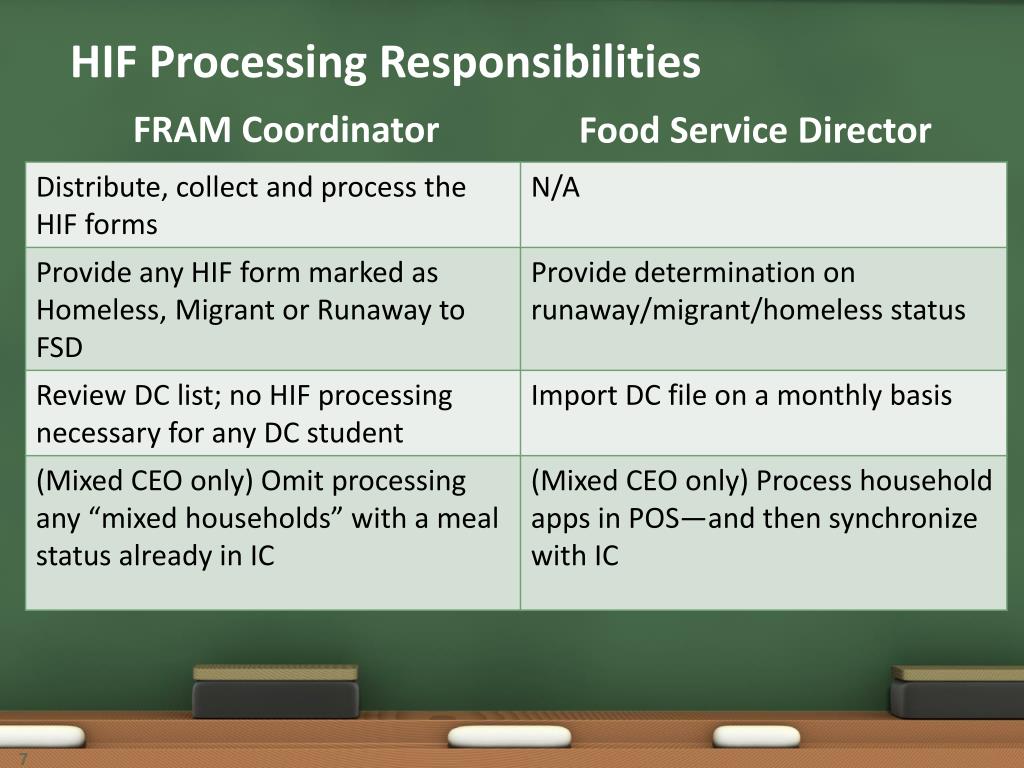 HIF Processing Responsibilities

| FRAM Coordinator | Food Service Director |
|---|---|
| Distribute, collect and process the HIF forms | N/A |
| Provide any HIF form marked as Homeless, Migrant or Runaway to FSD | Provide determination on runaway/migrant/homeless status |
| Review DC list; no HIF processing necessary for any DC student | Import DC file on a monthly basis |
| (Mixed CEO only) Omit processing any “mixed households” with a meal status already in IC | (Mixed CEO only) Process household apps in POS—and then synchronize with IC |

7